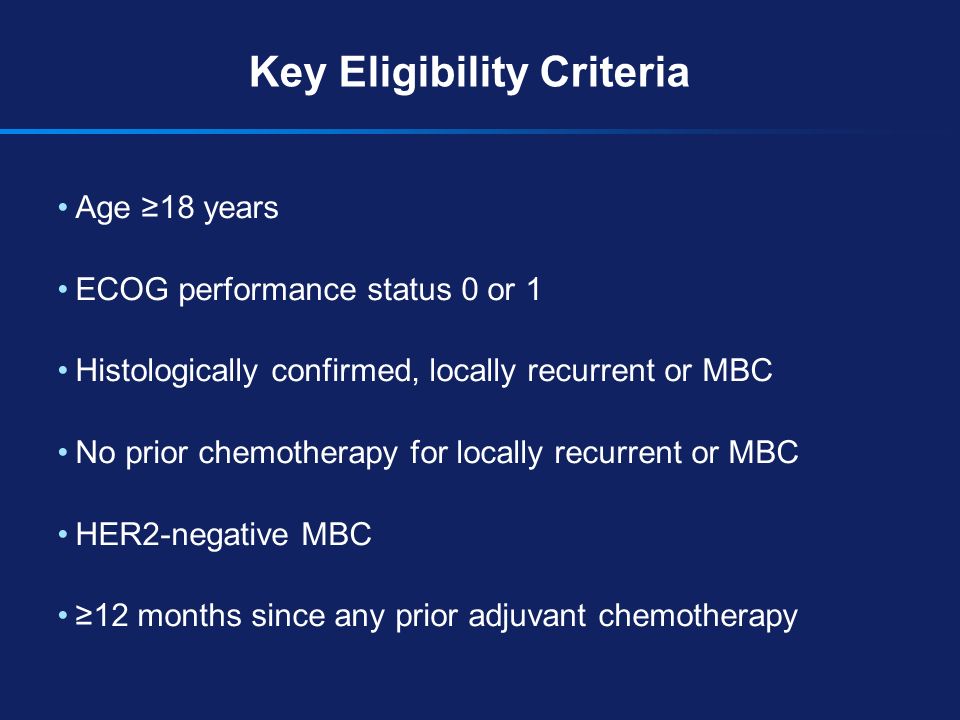 Key Eligibility Criteria

• Age ≥18 years

• ECOG performance status 0 or 1

• Histologically confirmed, locally recurrent or MBC

• No prior chemotherapy for locally recurrent or MBC

• HER2-negative MBC

• ≥12 months since any prior adjuvant chemotherapy